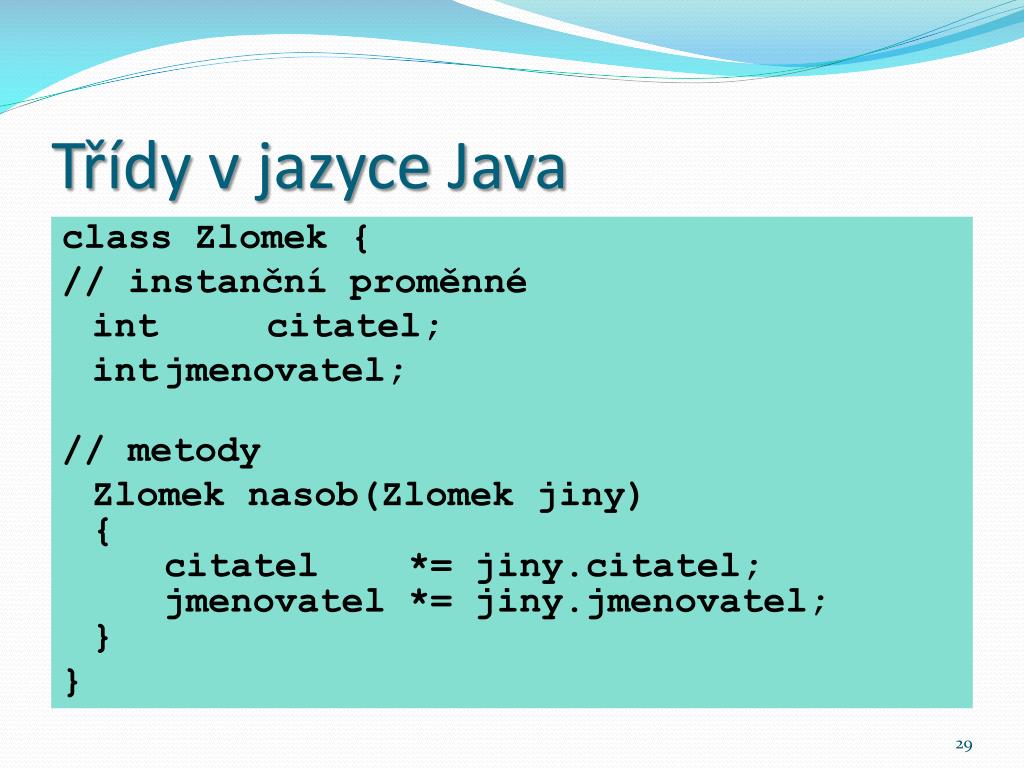 Třídy v jazyce Java

class Zlomek {
// instanční proměnné
 int citatel;
 intjmenovatel;

// metody
 Zlomek nasob(Zlomek jiny)
 {
 citatel *= jiny.citatel;
 jmenovatel *= jiny.jmenovatel;
 }
}

29